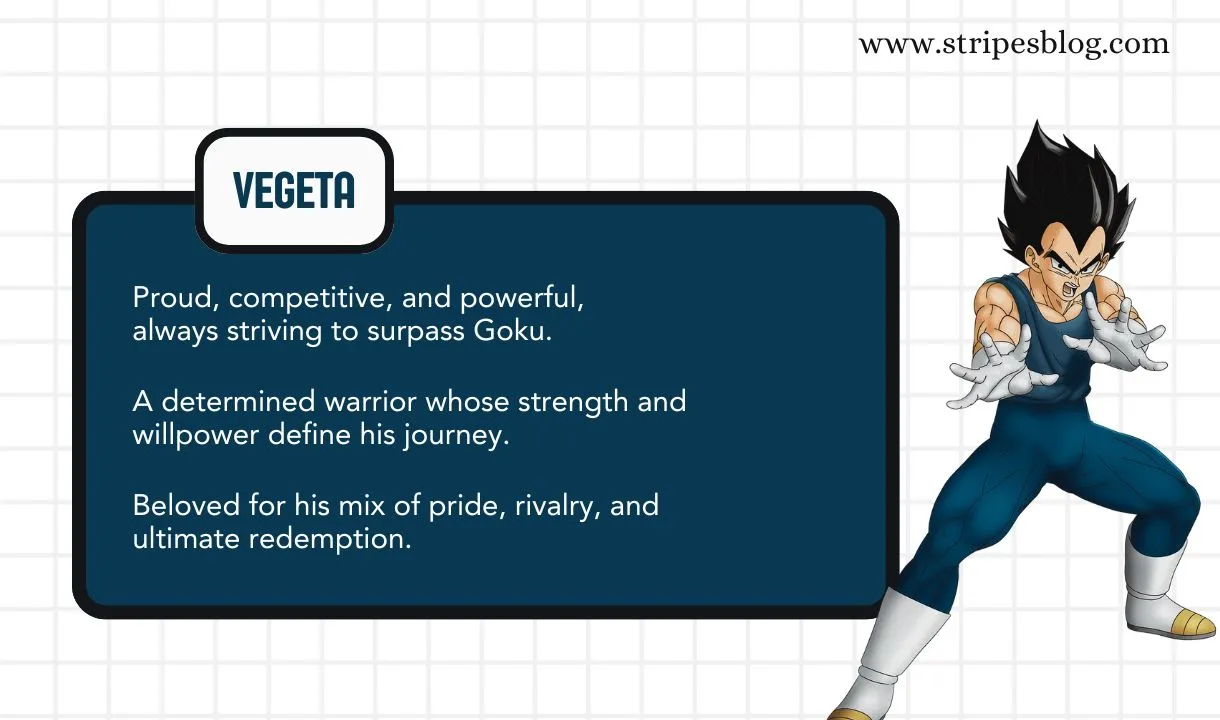 www.stripesblog.com

VEGETA

Proud, competitive, and powerful, always striving to surpass Goku.

A determined warrior whose strength and willpower define his journey.

Beloved for his mix of pride, rivalry, and ultimate redemption.